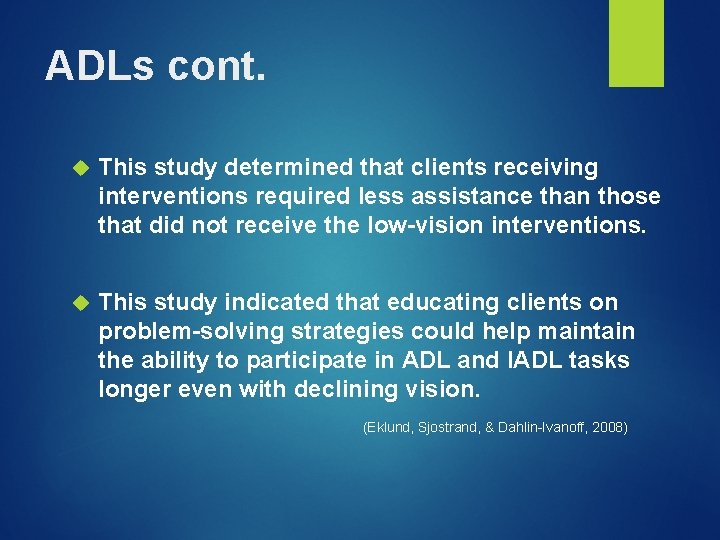 ADLs cont.

This study determined that clients receiving interventions required less assistance than those that did not receive the low-vision interventions.

This study indicated that educating clients on problem-solving strategies could help maintain the ability to participate in ADL and IADL tasks longer even with declining vision.

(Eklund, Sjostrand, & Dahlin-Ivanoff, 2008)